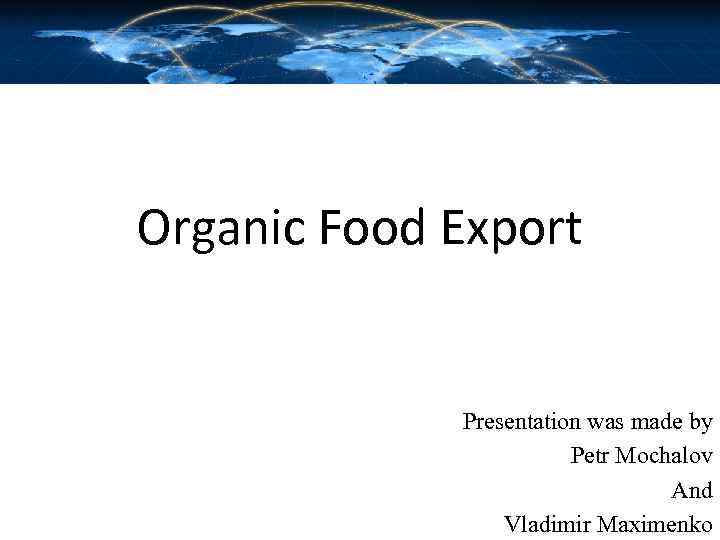 Organic Food Export

Presentation was made by
Petr Mochalov
And
Vladimir Maximenko